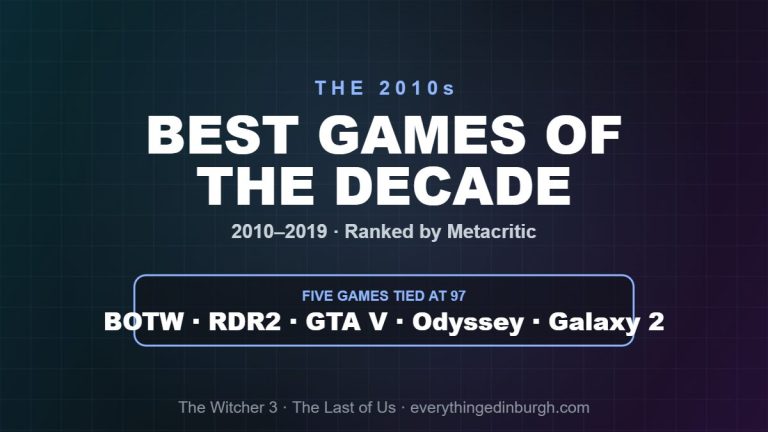 THE 2010s

BEST GAMES OF THE DECADE

2010–2019 · Ranked by Metacritic

FIVE GAMES TIED AT 97

BOTW · RDR2 · GTA V · Odyssey · Galaxy 2

The Witcher 3 · The Last of Us · everythingedinburgh.com